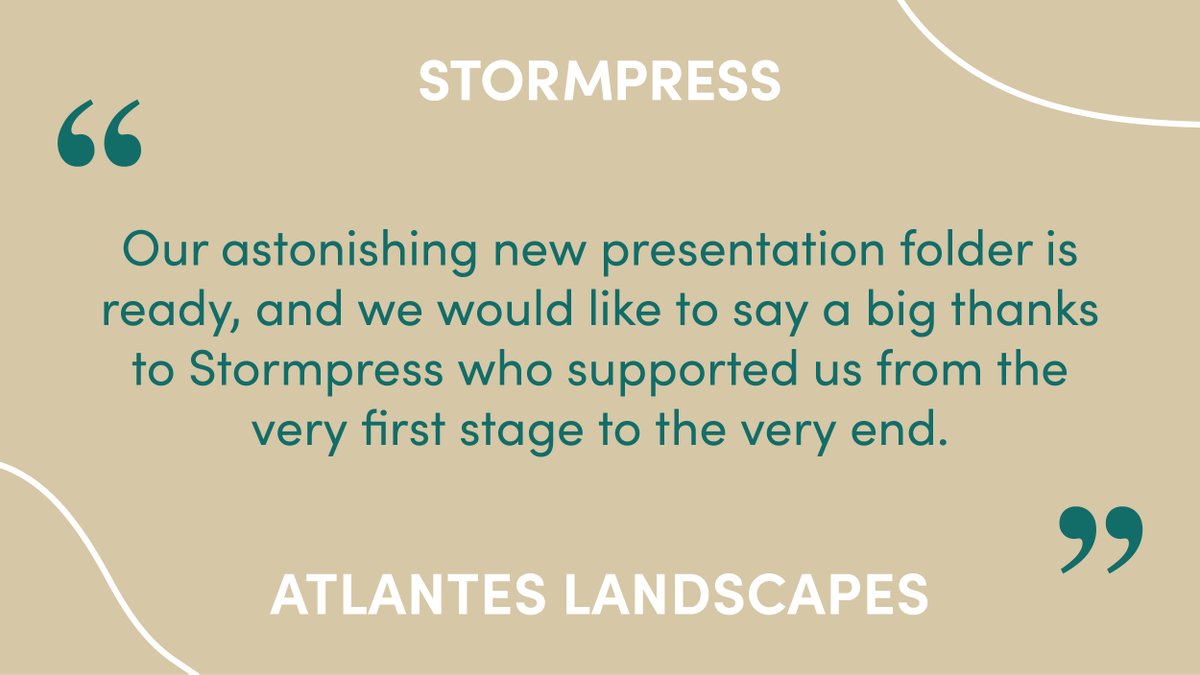 STORMPRESS

“

Our astonishing new presentation folder is ready, and we would like to say a big thanks to Stormpress who supported us from the very first stage to the very end.

”

ATLANTES LANDSCAPES